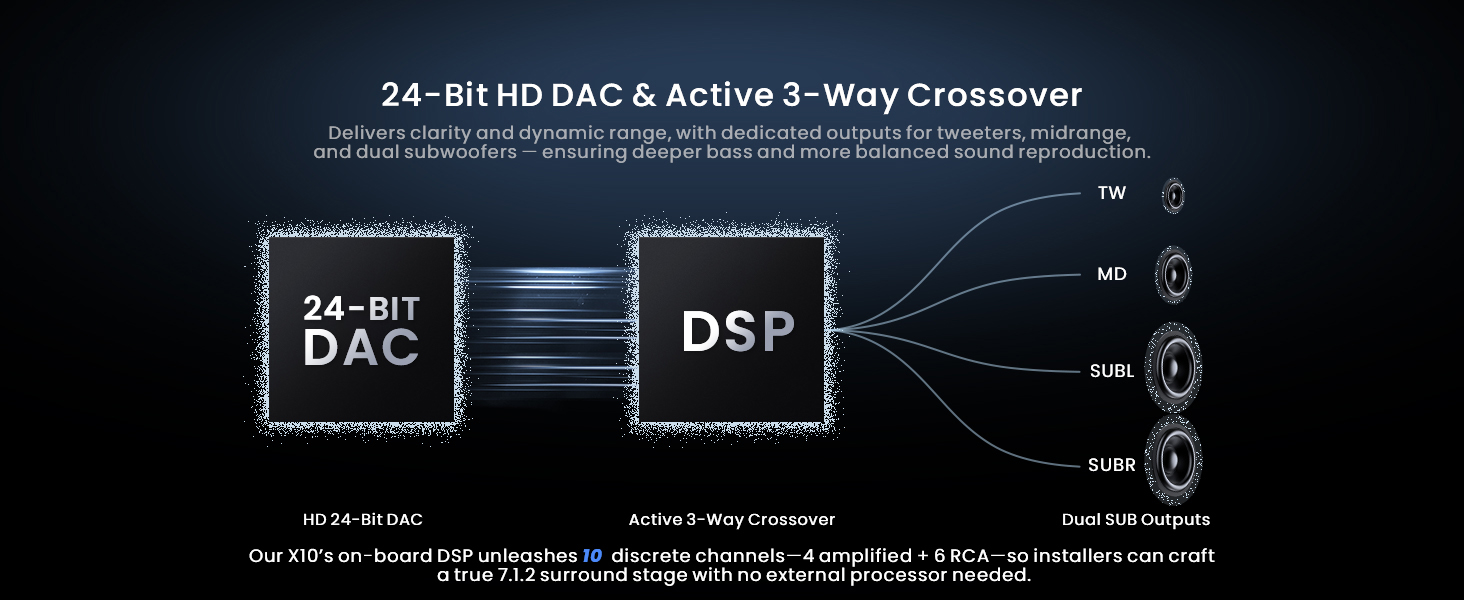 24-Bit HD DAC & Active 3-Way Crossover

Delivers clarity and dynamic range, with dedicated outputs for tweeters, midrange, and dual subwoofers — ensuring deeper bass and more balanced sound reproduction.

24-BIT DAC

DSP

TW

MD

SUBL

SUBR

HD 24-Bit DAC

Active 3-Way Crossover

Dual SUB Outputs

Our X10's on-board DSP unleashes 10 discrete channels—4 amplified + 6 RCA—so installers can craft a true 7.1.2 surround stage with no external processor needed.